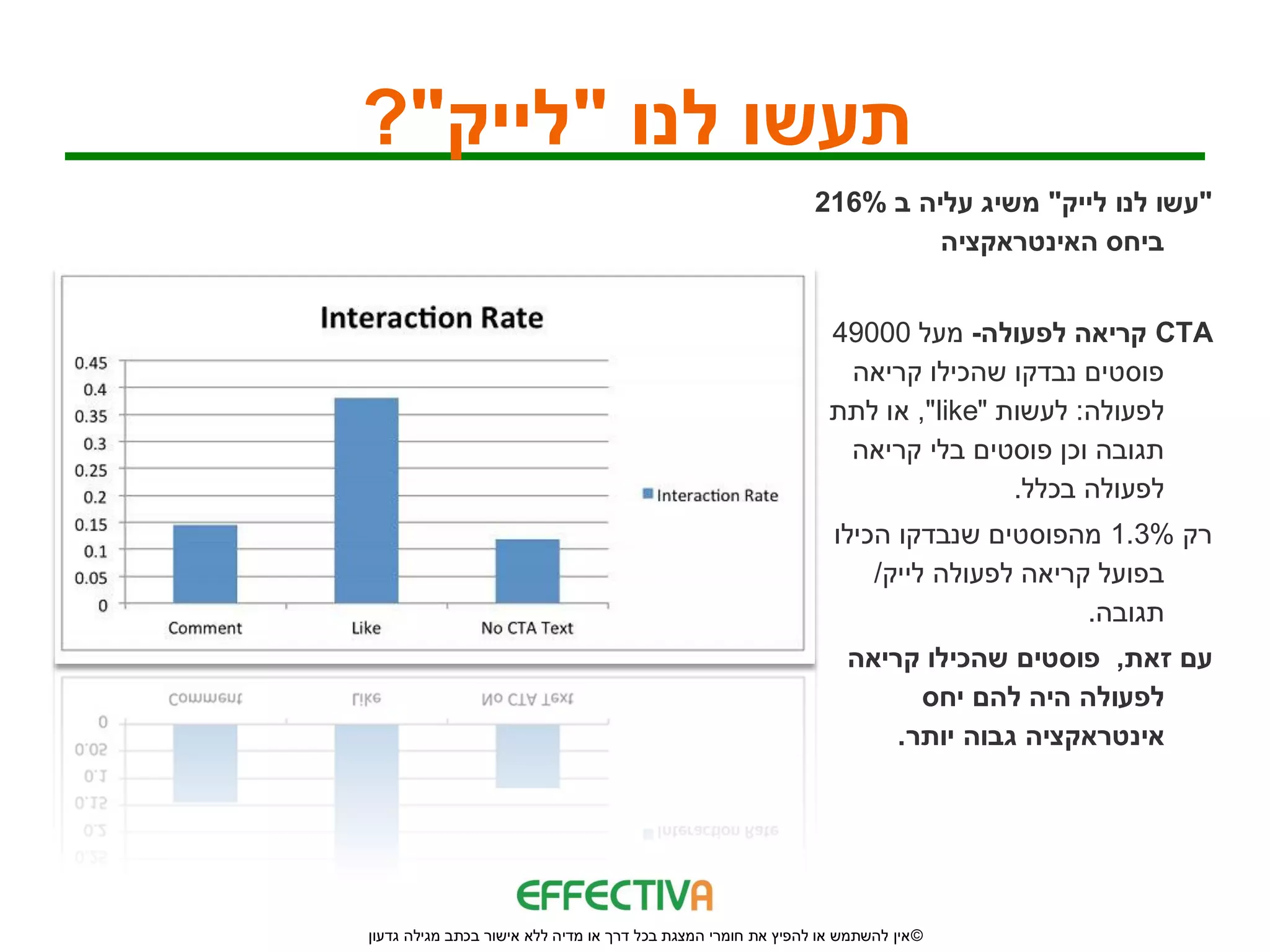 תעשו לנו "לייק"?

"עשו לנו לייק" משיג עליה ב 216% ביחס האינטראקציה

CTA קריאה לפעולה- מעל 49000 פוסטים נבדקו שהכילו קריאה לפעולה: לעשות "like", או לתת תגובה וכן פוסטים בלי קריאה לפעולה בכלל.

רק 1.3% מהפוסטים שנבדקו הכילו בפועל קריאה לפעולה לייק/ תגובה.

עם זאת, פוסטים שהכילו קריאה לפעולה היה להם יחס אינטראקציה גבוה יותר.

Interaction Rate

0.45
0.4
0.35
0.3
0.25
0.2
0.15
0.1
0.05
0

Comment
Like
No CTA Text

Interaction Rate

EFFECTIVA

©אין להשתמש או להפיץ את חומרי המצגת בכל דרך או מדיה ללא אישור בכתב מגילה גדעון